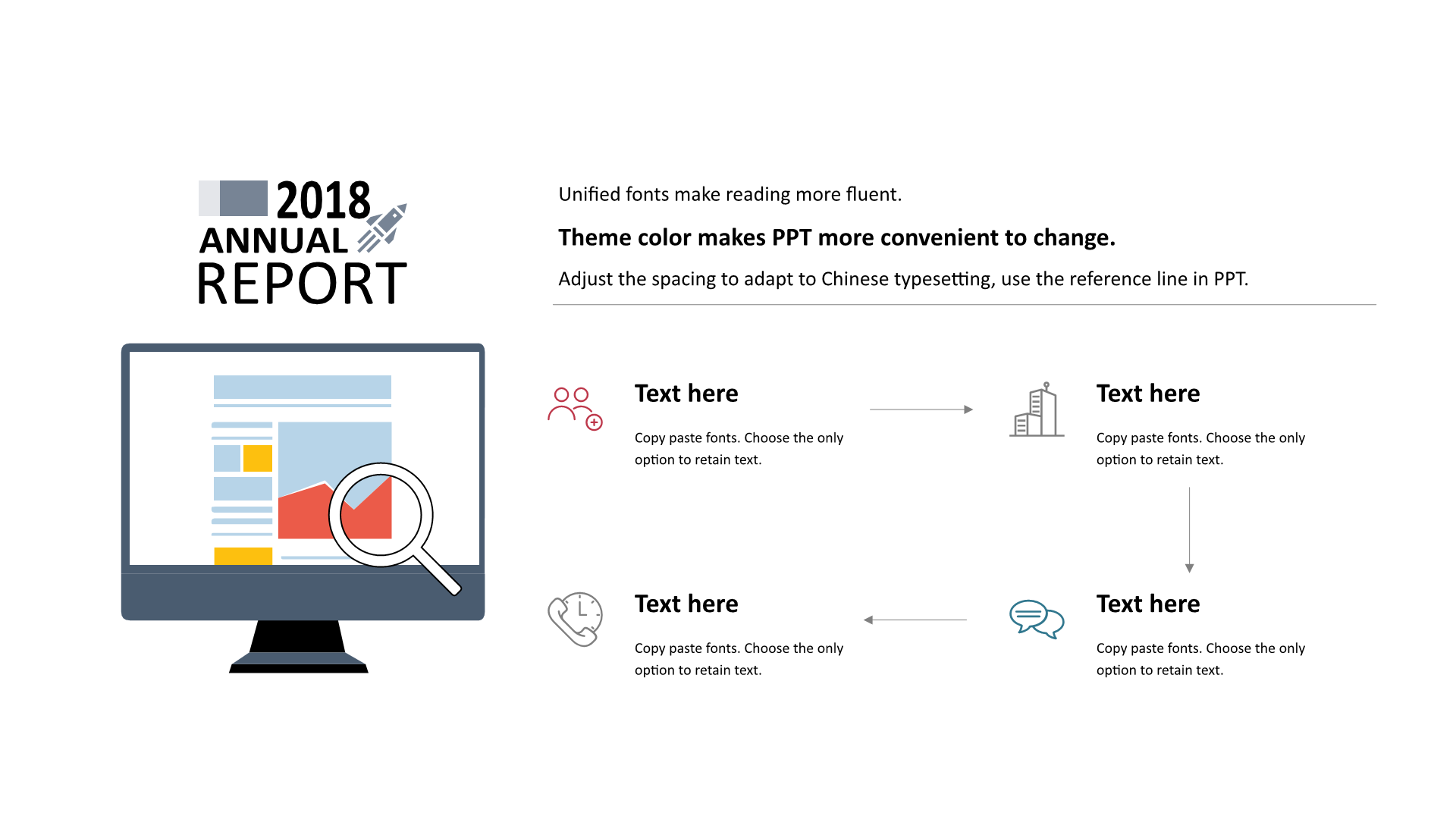 2018
ANNUAL
REPORT

Unified fonts make reading more fluent.

Theme color makes PPT more convenient to change.

Adjust the spacing to adapt to Chinese typesetting, use the reference line in PPT.

Text here

Copy paste fonts. Choose the only option to retain text.

Text here

Copy paste fonts. Choose the only option to retain text.

Text here

Copy paste fonts. Choose the only option to retain text.

Text here

Copy paste fonts. Choose the only option to retain text.